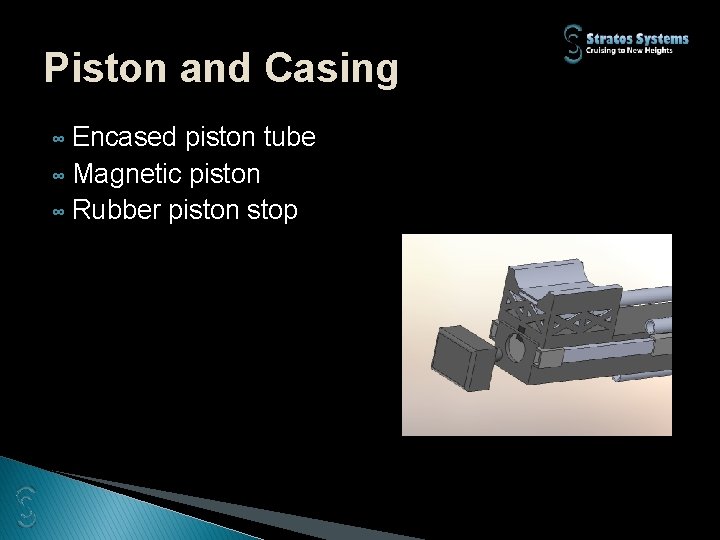 Stratos Systems
Cruising to New Heights

Piston and Casing

∞ Encased piston tube
∞ Magnetic piston
∞ Rubber piston stop